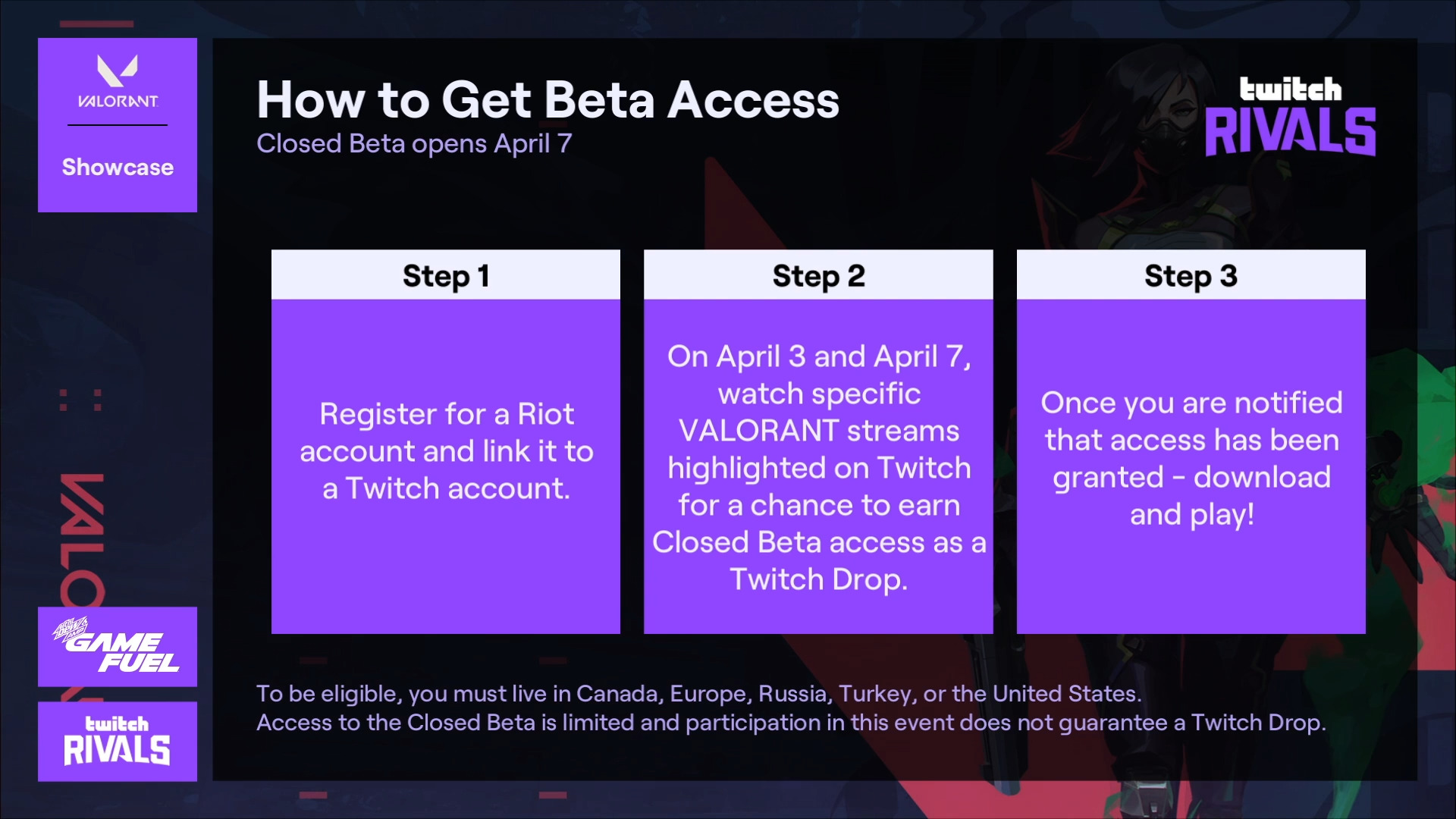 VALORANT

Showcase

How to Get Beta Access

Closed Beta opens April 7

twitch
RIVALS

Step 1

Register for a Riot account and link it to a Twitch account.

Step 2

On April 3 and April 7, watch specific VALORANT streams highlighted on Twitch for a chance to earn Closed Beta access as a Twitch Drop.

Step 3

Once you are notified that access has been granted - download and play!

To be eligible, you must live in Canada, Europe, Russia, Turkey, or the United States.
Access to the Closed Beta is limited and participation in this event does not guarantee a Twitch Drop.

GAME FUEL

twitch
RIVALS